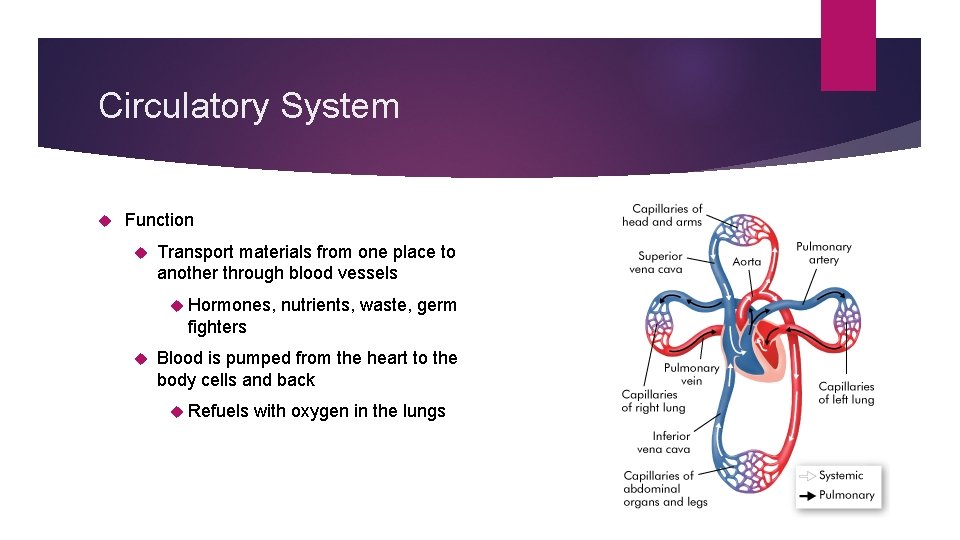 Circulatory System

Function

Transport materials from one place to another through blood vessels

Hormones, nutrients, waste, germ fighters

Blood is pumped from the heart to the body cells and back

Refuels with oxygen in the lungs

Capillaries of head and arms

Superior vena cava

Aorta

Pulmonary artery

Pulmonary vein

Capillaries of right lung

Capillaries of left lung

Inferior vena cava

Capillaries of abdominal organs and legs

Systemic

Pulmonary